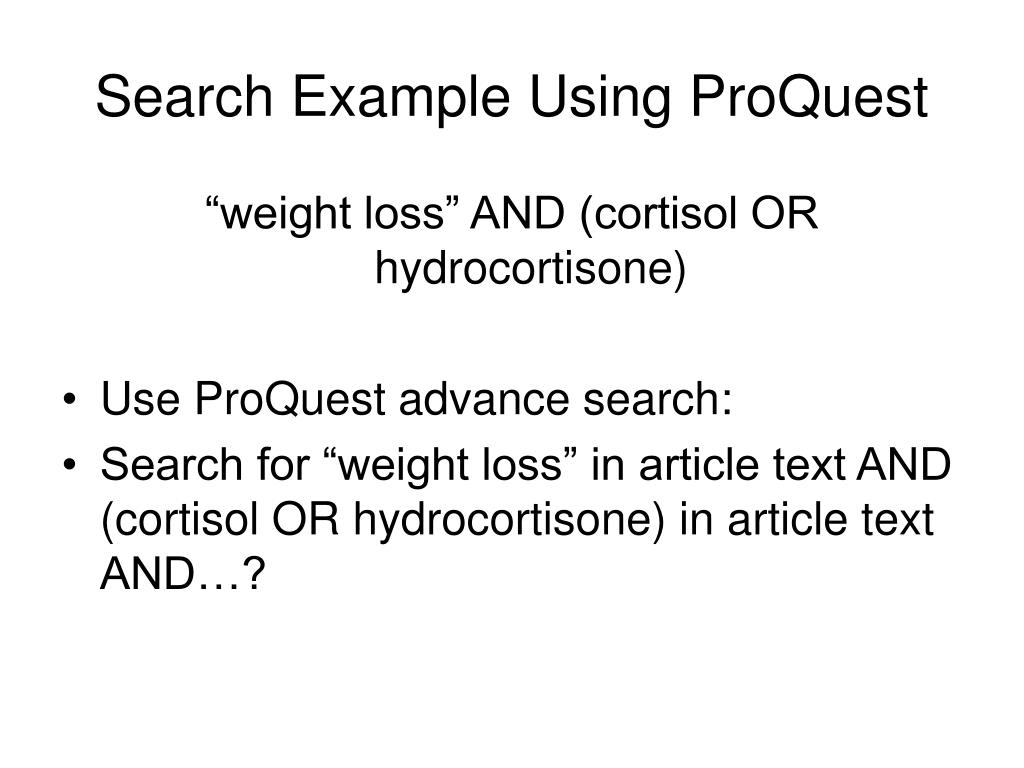 Search Example Using ProQuest

“weight loss” AND (cortisol OR hydrocortisone)

• Use ProQuest advance search:
• Search for “weight loss” in article text AND (cortisol OR hydrocortisone) in article text AND…?